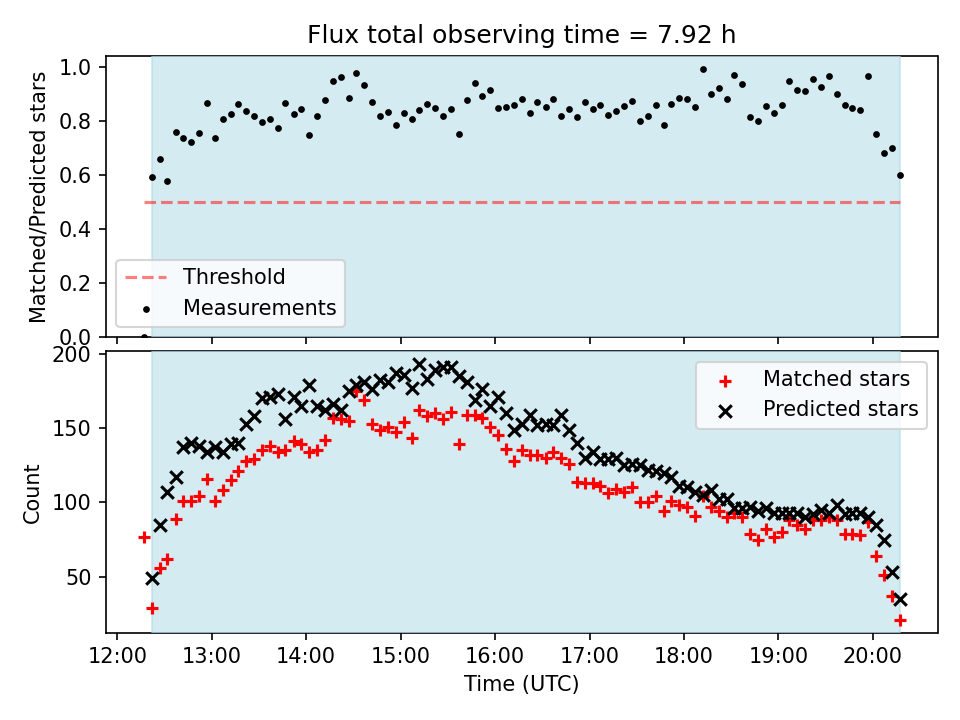 Flux total observing time = 7.92 h

Matched/Predicted stars

1.0
0.8
0.6
0.4
0.2
0.0

Threshold
Measurements

Count

200
150
100
50

Matched stars
Predicted stars

12:00 13:00 14:00 15:00 16:00 17:00 18:00 19:00 20:00

Time (UTC)